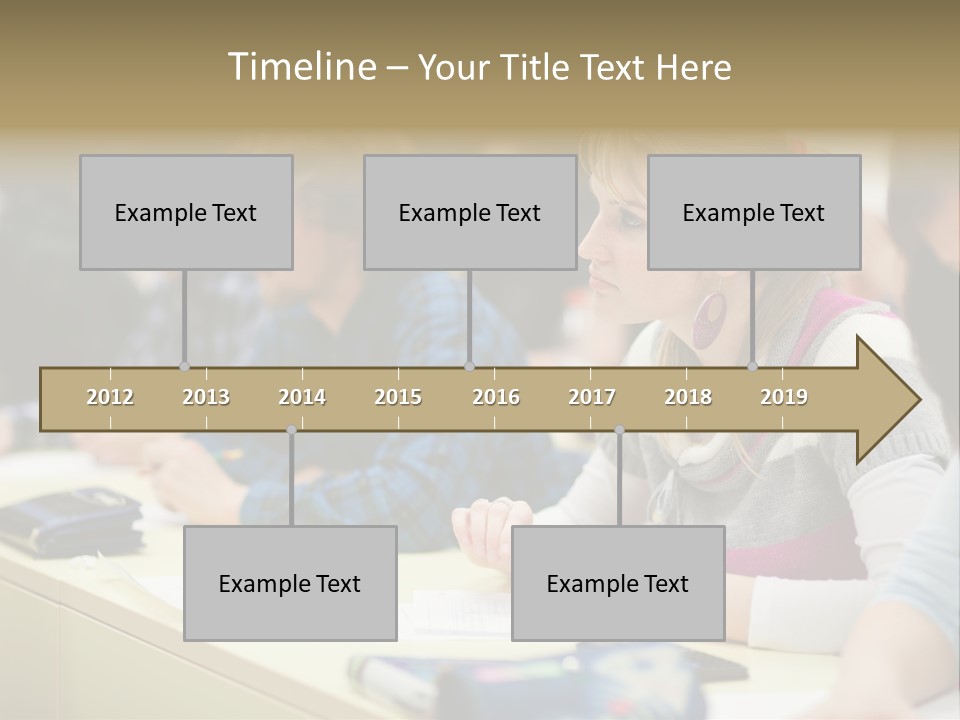 Timeline – Your Title Text Here

Example Text

Example Text

Example Text

2012 2013 2014 2015 2016 2017 2018 2019

Example Text

Example Text